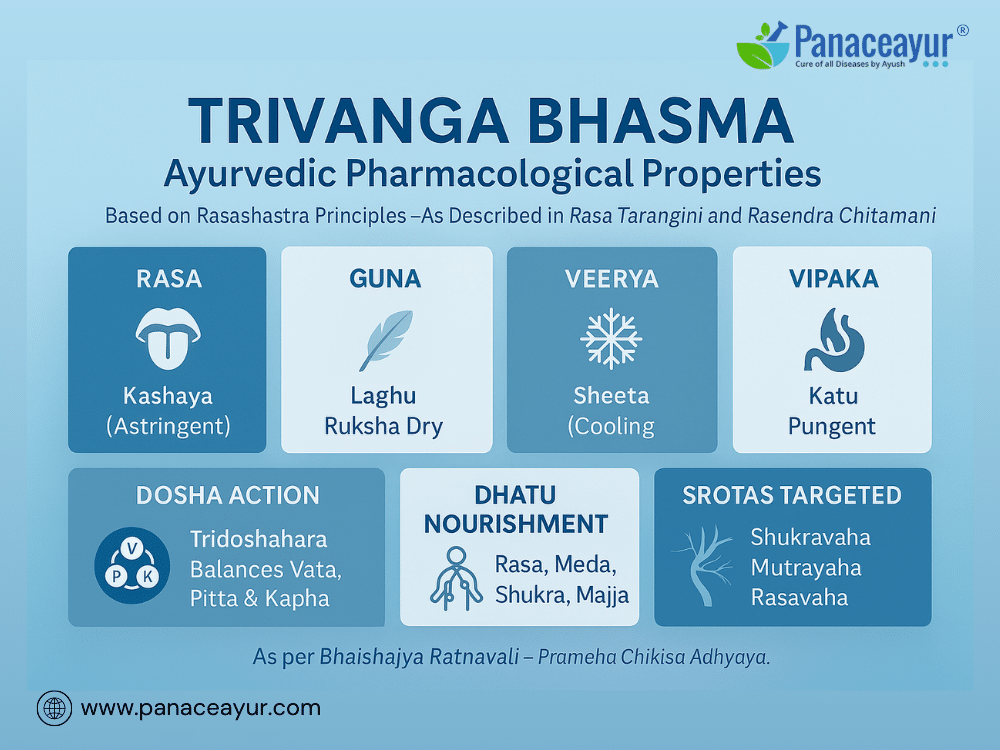 Panaceayur®
Cure of all Diseases by Ayush

TRIVANGA BHASMA
Ayurvedic Pharmacological Properties
Based on Rasashastra Principles –As Described in Rasa Tarangini and Rasendra Chitamani

RASA
Kashaya
(Astringent)

GUNA
Laghu
Ruksha Dry

VEERYA
Sheeta
(Cooling

VIPAKA
Katu
Pungent

DOSHA ACTION
V
P K
Tridoshahara
Balances Vata, Pitta & Kapha

DHATU NOURISHMENT
Rasa, Meda, Shukra, Majja

SROTAS TARGETED
Shukravaha
Mutrayaha
Rasavaha

As per Bhaishajya Ratnavali – Prameha Chikisa Adhyaya.

www.panaceayur.com